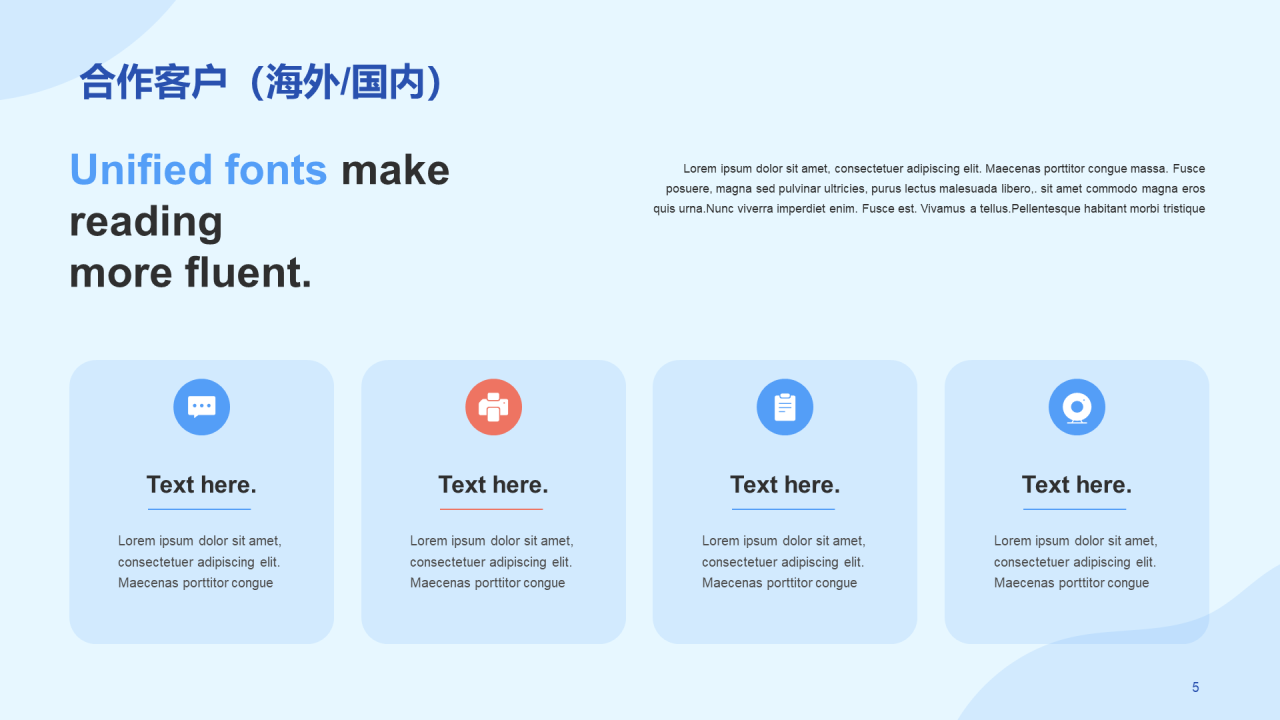 合作客户（海外/国内）

Unified fonts make reading more fluent.

Lorem ipsum dolor sit amet, consectetuer adipiscing elit. Maecenas porttitor congue massa. Fusce posuere, magna sed pulvinar ultricies, purus lectus malesuada libero,. sit amet commodo magna eros quis urna.Nunc viverra imperdiet enim. Fusce est. Vivamus a tellus.Pellentesque habitant morbi tristique

Text here.

Lorem ipsum dolor sit amet, consectetuer adipiscing elit. Maecenas porttitor congue

Text here.

Lorem ipsum dolor sit amet, consectetuer adipiscing elit. Maecenas porttitor congue

Text here.

Lorem ipsum dolor sit amet, consectetuer adipiscing elit. Maecenas porttitor congue

Text here.

Lorem ipsum dolor sit amet, consectetuer adipiscing elit. Maecenas porttitor congue

5